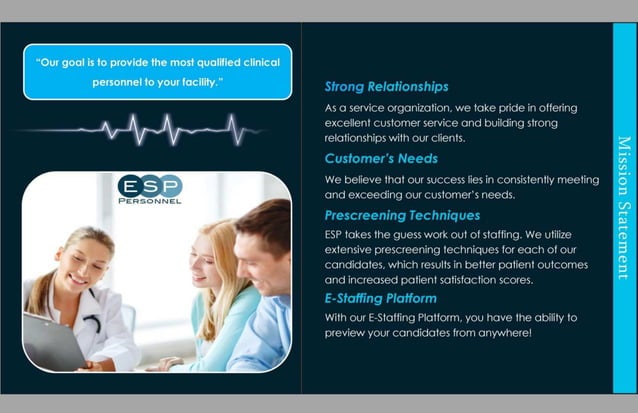 "Our goal is to provide the most qualified clinical personnel to your facility."

ESP
PERSONNEL

Strong Relationships
As a service organization, we take pride in offering excellent customer service and building strong relationships with our clients.

Customer's Needs
We believe that our success lies in consistently meeting and exceeding our customer's needs.

Prescreening Techniques
ESP takes the guess work out of staffing. We utilize extensive prescreening techniques for each of our candidates, which results in better patient outcomes and increased patient satisfaction scores.

E-Staffing Platform
With our E-Staffing Platform, you have the ability to preview your candidates from anywhere!

Mission Statement